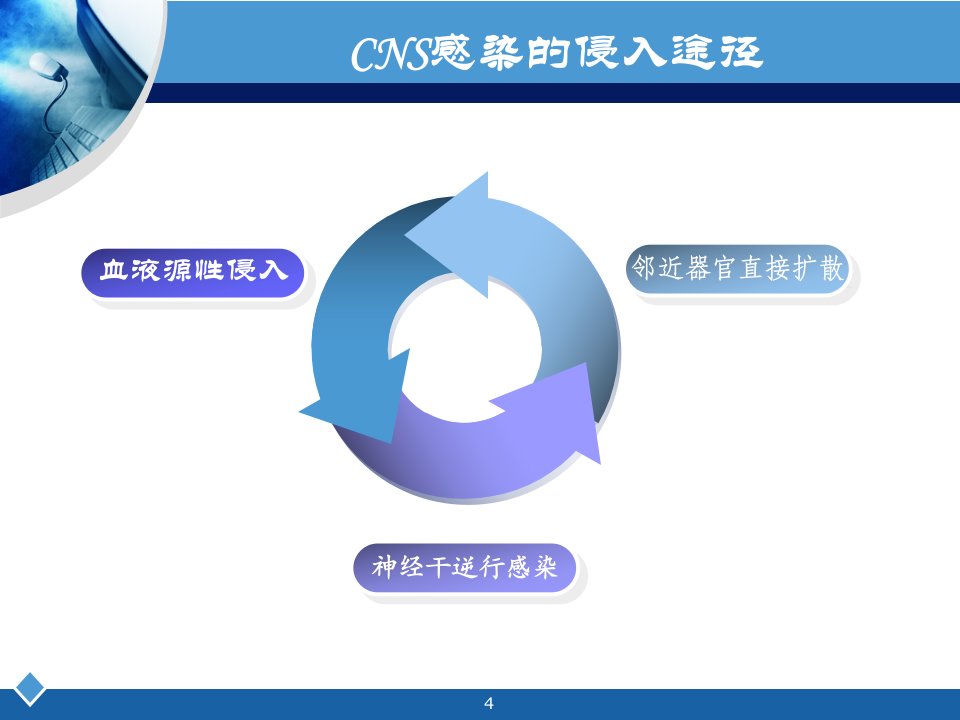 CNS感染的侵入途径

血液源性侵入

邻近器官直接扩散

神经干逆行感染

4